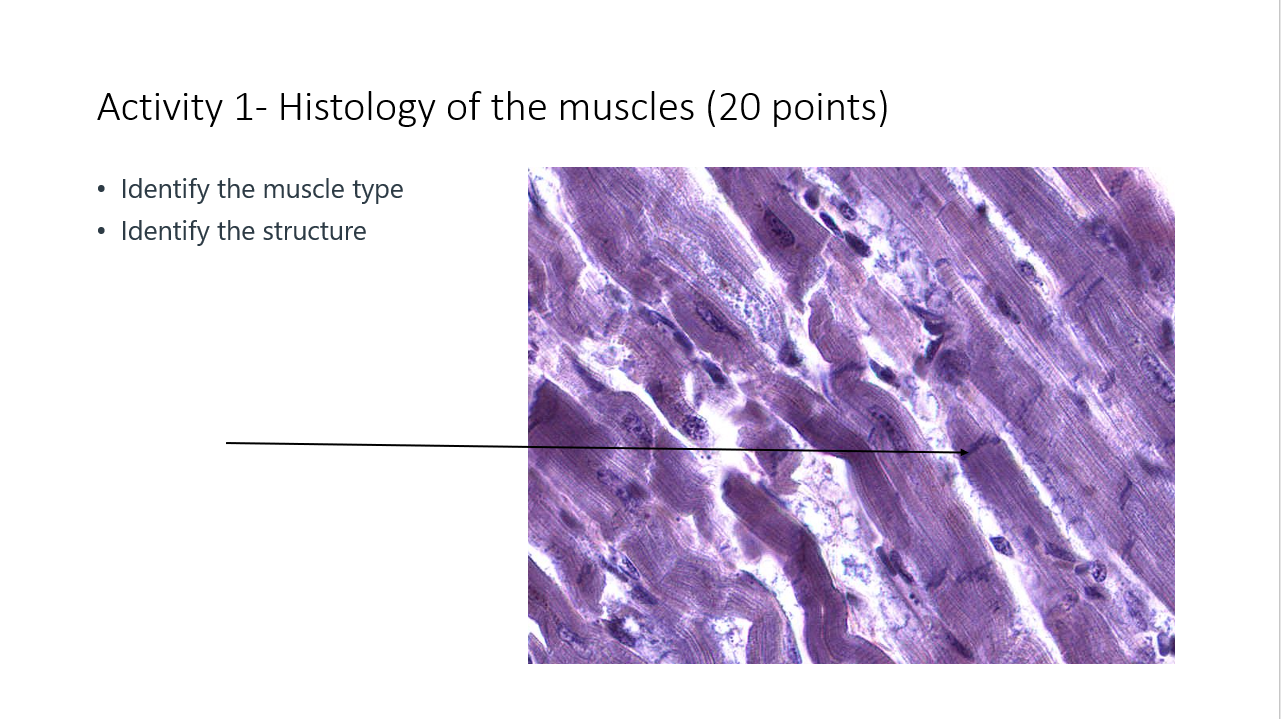 Activity 1- Histology of the muscles (20 points)

• Identify the muscle type
• Identify the structure